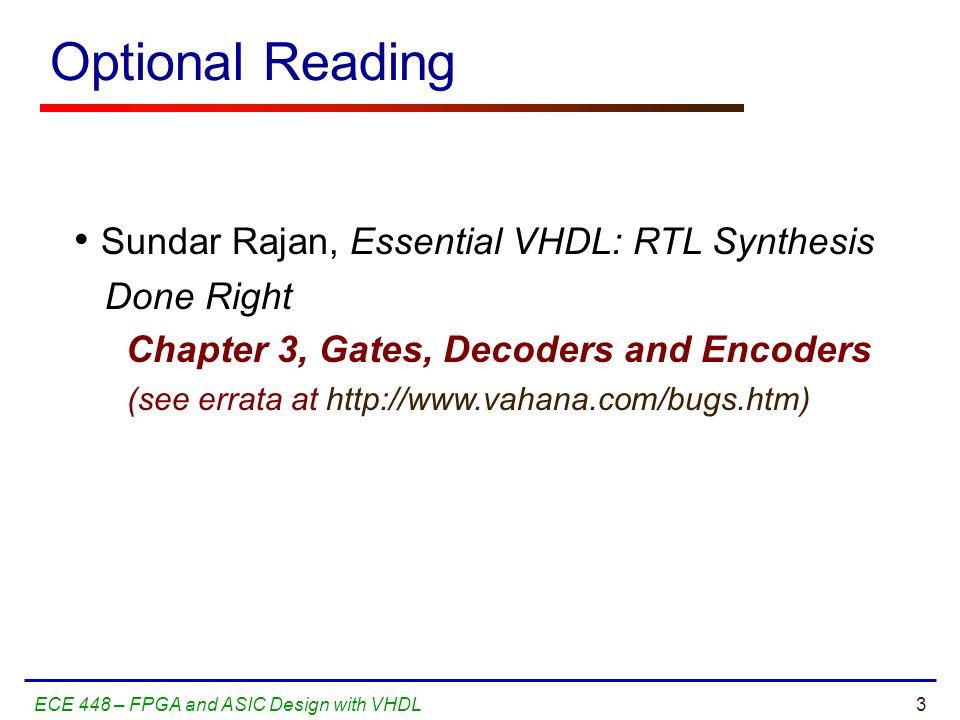 Optional Reading

• Sundar Rajan, Essential VHDL: RTL Synthesis Done Right

Chapter 3, Gates, Decoders and Encoders

(see errata at http://www.vahana.com/bugs.htm)

ECE 448 – FPGA and ASIC Design with VHDL

3